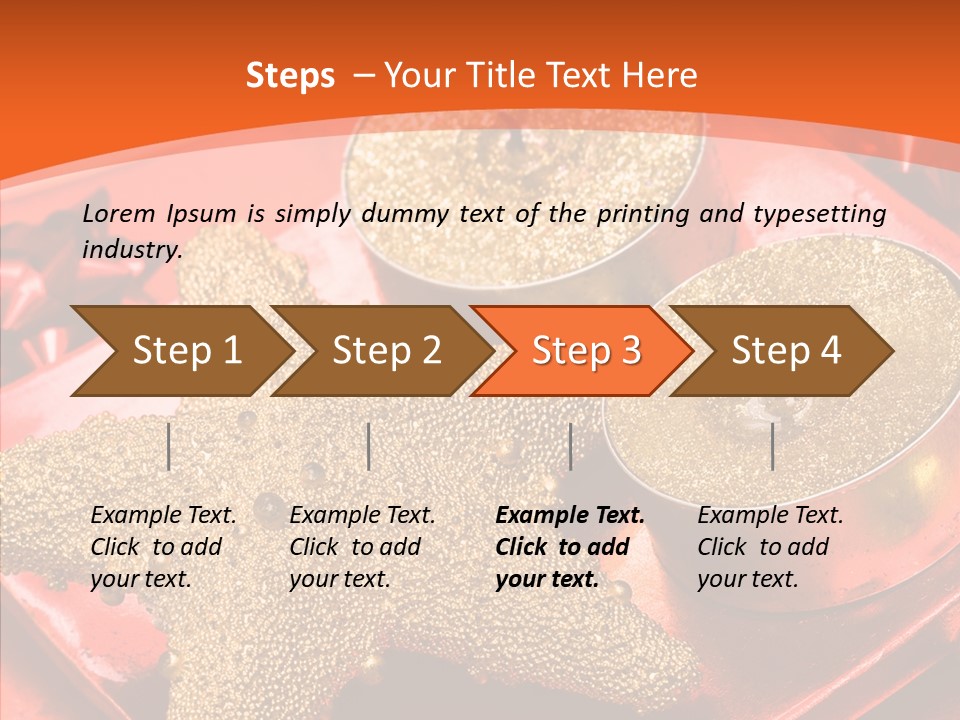 Steps – Your Title Text Here

Lorem Ipsum is simply dummy text of the printing and typesetting industry.

Step 1

Step 2

Step 3

Step 4

Example Text. Click to add your text.

Example Text. Click to add your text.

Example Text. Click to add your text.

Example Text. Click to add your text.